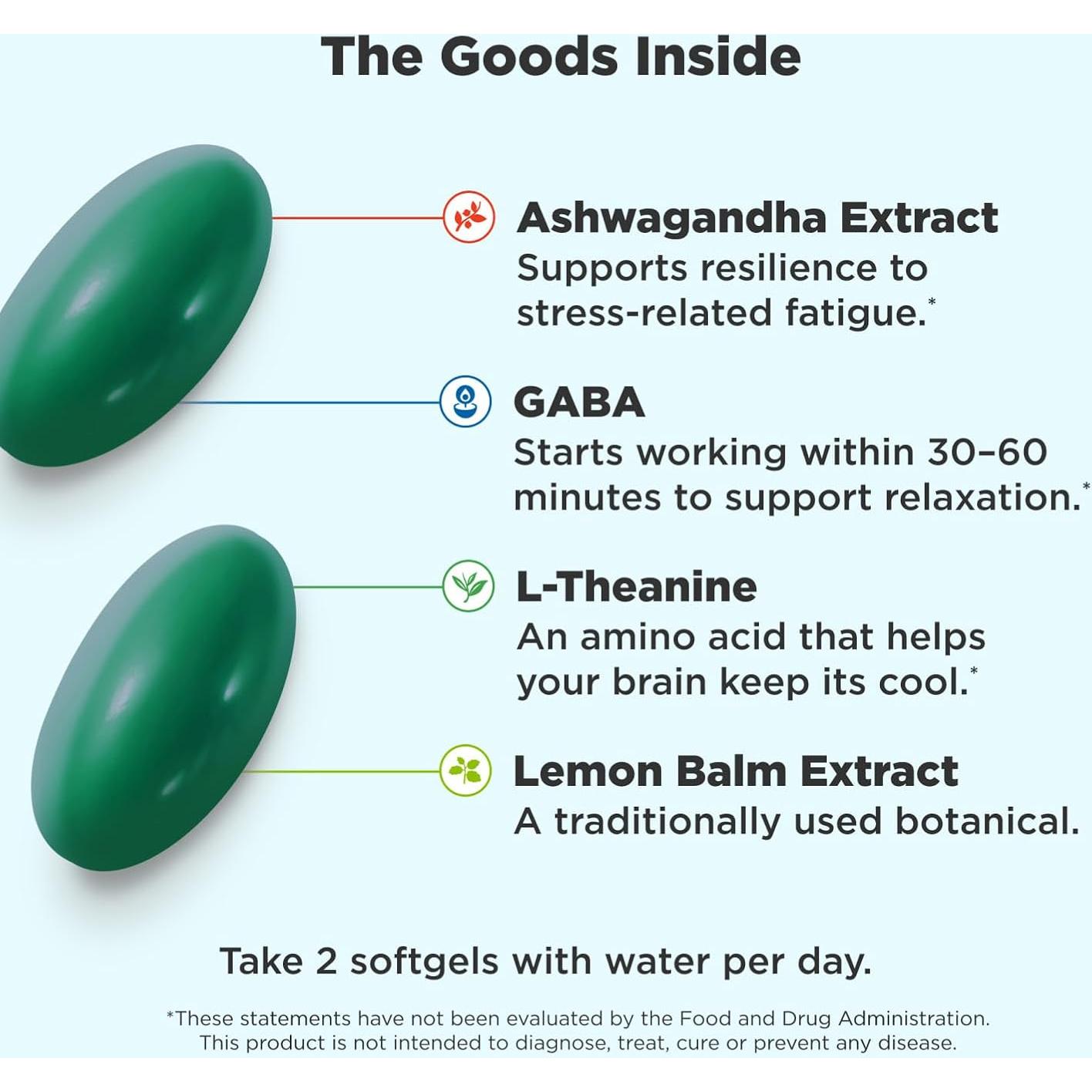 The Goods Inside

Ashwagandha Extract
Supports resilience to stress-related fatigue.*

GABA
Starts working within 30–60 minutes to support relaxation.*

L-Theanine
An amino acid that helps your brain keep its cool.*

Lemon Balm Extract
A traditionally used botanical.

Take 2 softgels with water per day.

*These statements have not been evaluated by the Food and Drug Administration. This product is not intended to diagnose, treat, cure or prevent any disease.